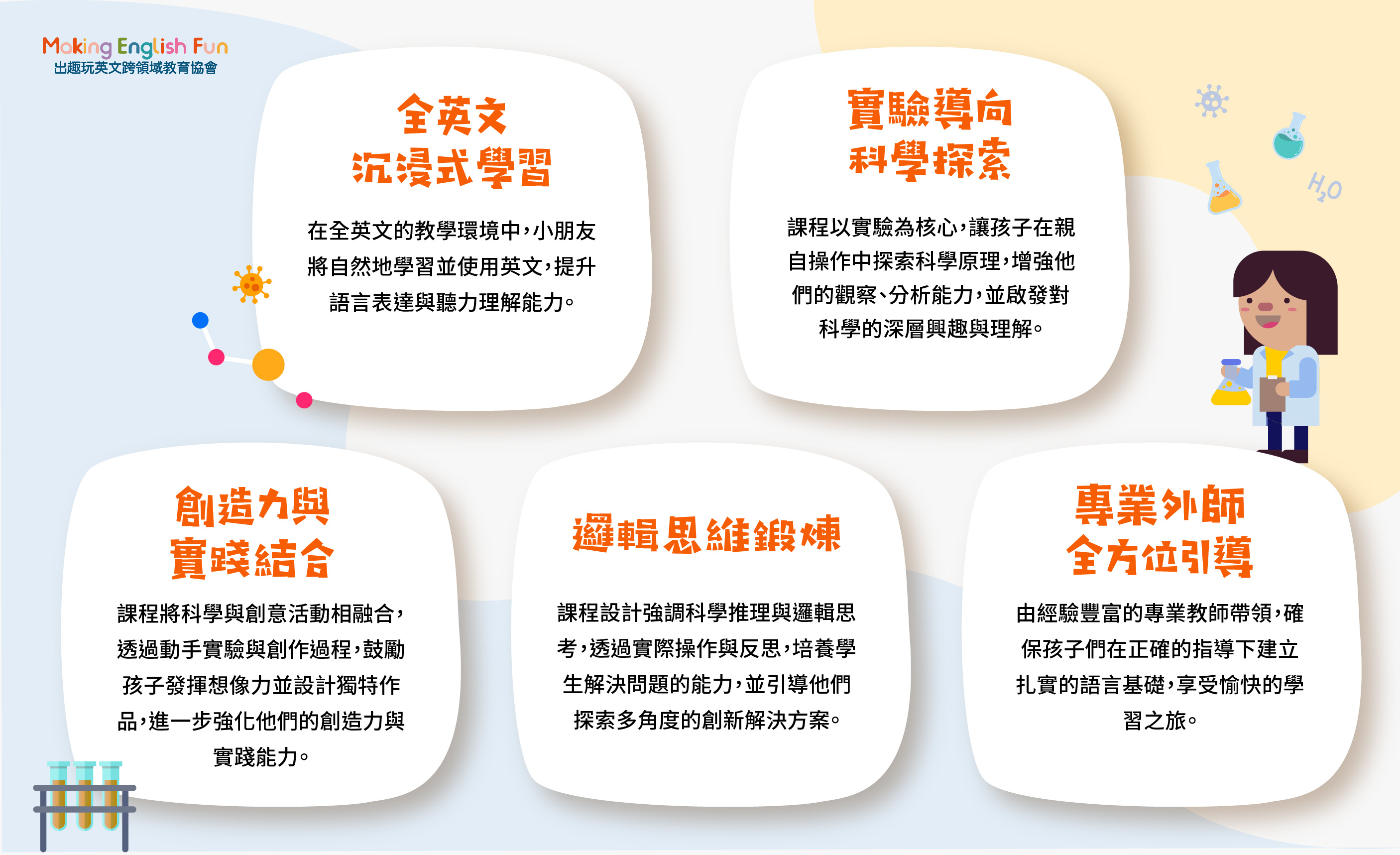 Making English Fun
出趣玩英文跨領域教育協會

全英文
沉浸式學習

在全英文的教學環境中，小朋友將自然地學習並使用英文，提升語言表達與聽力理解能力。

實驗導向
科學探索

課程以實驗為核心，讓孩子在親自操作中探索科學原理，增強他們的觀察、分析能力，並啟發對科學的深層興趣與理解。

$H_2O$

創造力與
實踐結合

課程將科學與創意活動相融合，透過動手實驗與創作過程，鼓勵孩子發揮想像力並設計獨特作品，進一步強化他們的創造力與實踐能力。

邏輯思維鍛煉

課程設計強調科學推理與邏輯思考，透過實際操作與反思，培養學生解決問題的能力，並引導他們探索多角度的創新解決方案。

專業外師
全方位引導

由經驗豐富的專業教師帶領，確保孩子們在正確的指導下建立扎實的語言基礎，享受愉快的學習之旅。